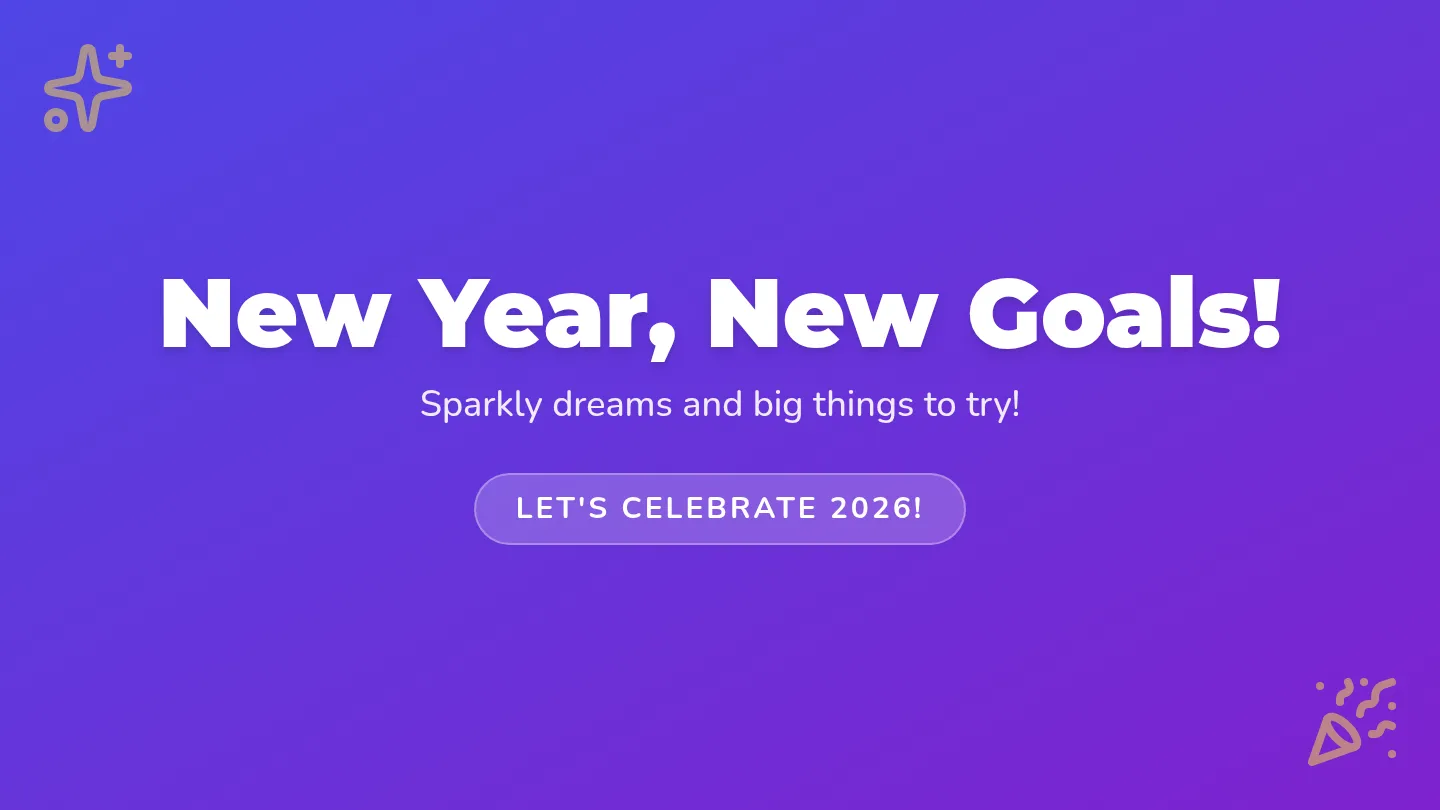 New Year, New Goals!

Sparkly dreams and big things to try!

LET'S CELEBRATE 2026!